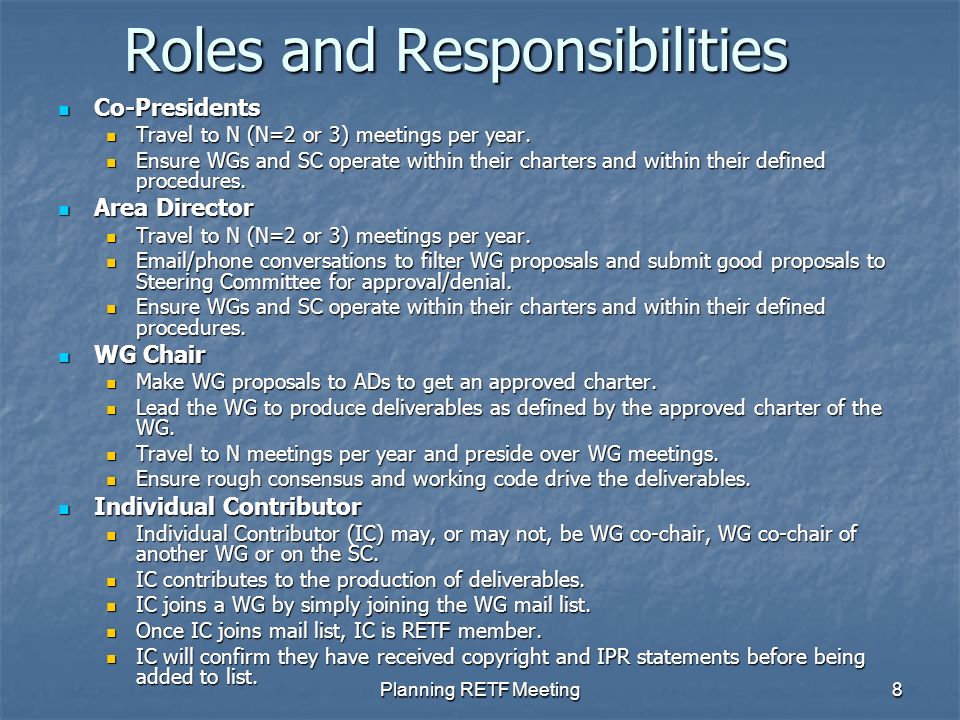 Roles and Responsibilities

- Co-Presidents
  - Travel to N (N=2 or 3) meetings per year.
  - Ensure WGs and SC operate within their charters and within their defined procedures.
- Area Director
  - Travel to N (N=2 or 3) meetings per year.
  - Email/phone conversations to filter WG proposals and submit good proposals to Steering Committee for approval/denial.
  - Ensure WGs and SC operate within their charters and within their defined procedures.
- WG Chair
  - Make WG proposals to ADs to get an approved charter.
  - Lead the WG to produce deliverables as defined by the approved charter of the WG.
  - Travel to N meetings per year and preside over WG meetings.
  - Ensure rough consensus and working code drive the deliverables.
- Individual Contributor
  - Individual Contributor (IC) may, or may not, be WG co-chair, WG co-chair of another WG or on the SC.
  - IC contributes to the production of deliverables.
  - IC joins a WG by simply joining the WG mail list.
  - Once IC joins mail list, IC is RETF member.
  - IC will confirm they have received copyright and IPR statements before being added to list.

Planning RETF Meeting

8